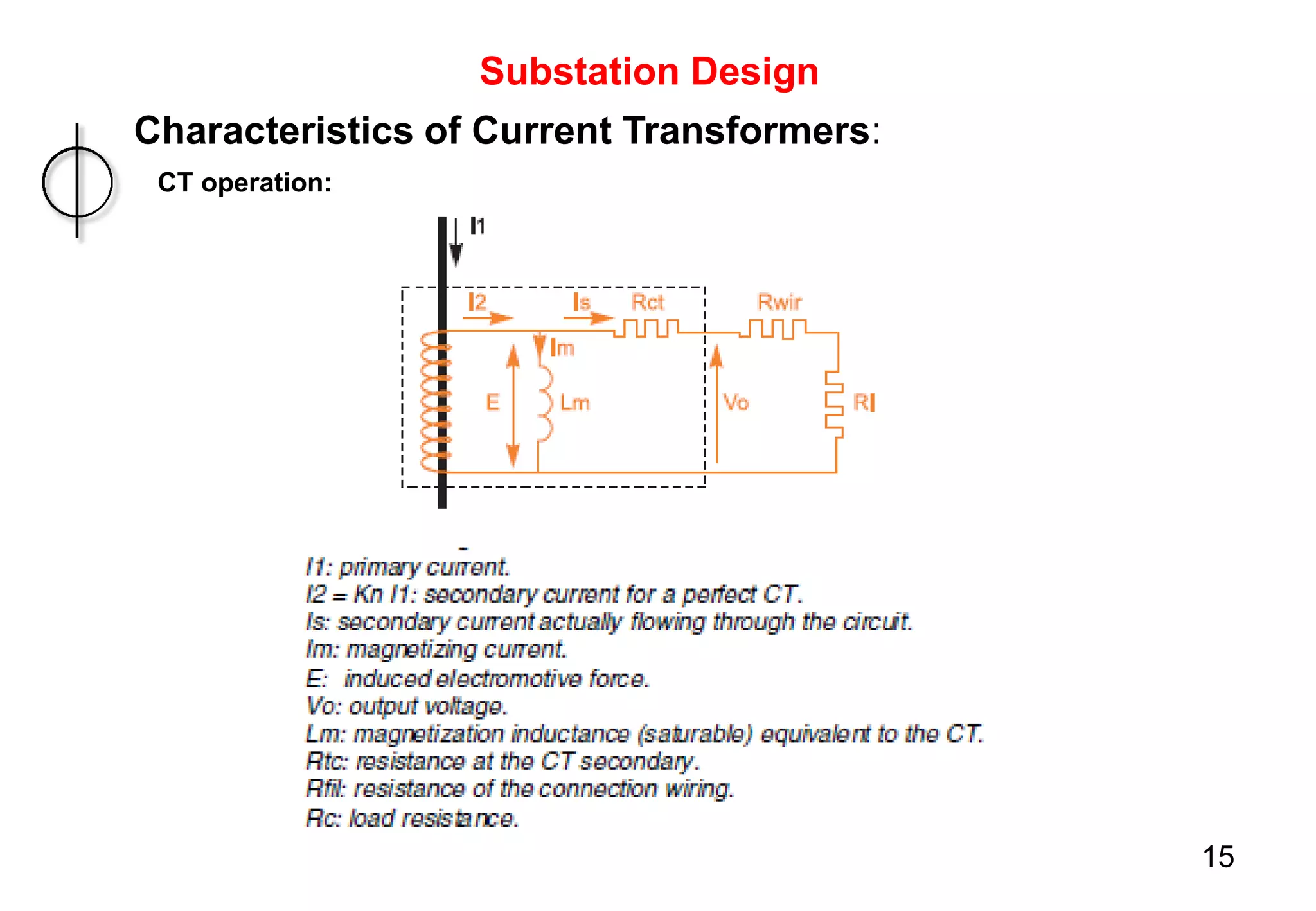 Substation Design

Characteristics of Current Transformers:

CT operation:

I1

I2

Is

Rct

Rwir

Im

E

Lm

Vo

Rl

I1: primary current.
I2 = Kn I1: secondary current for a perfect CT.
Is: secondary current actually flowing through the circuit.
Im: magnetizing current.
E: induced electromotive force.
Vo: output voltage.
Lm: magnetization inductance (saturable) equivalent to the CT.
Rtc: resistance at the CT secondary.
Rfil: resistance of the connection wiring.
Rc: load resistance.

15